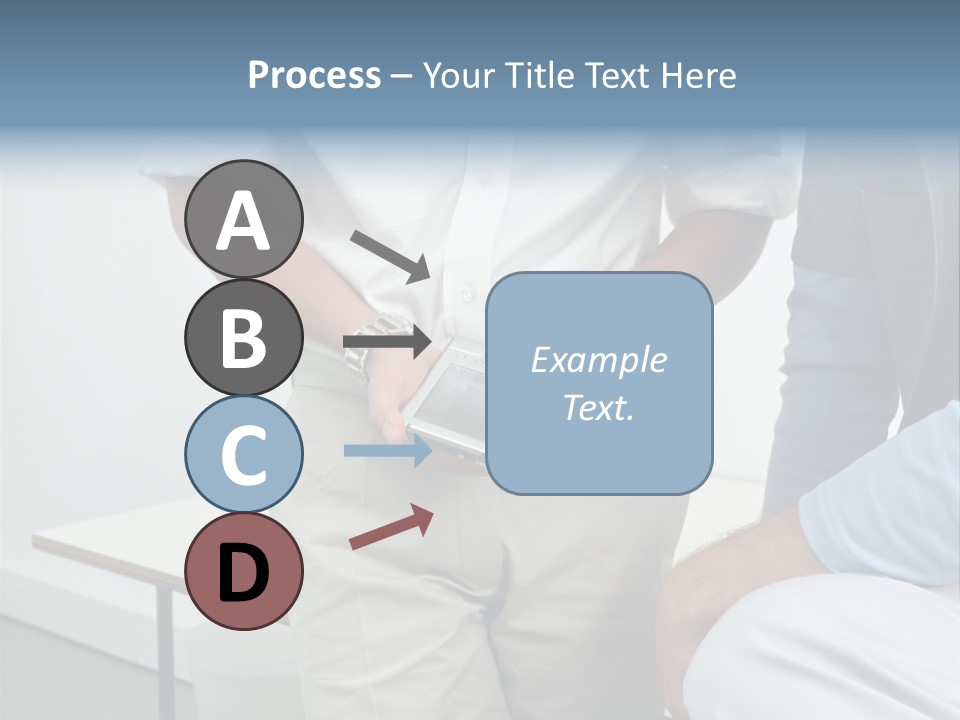 Process – Your Title Text Here

A

B

C

D

Example Text.